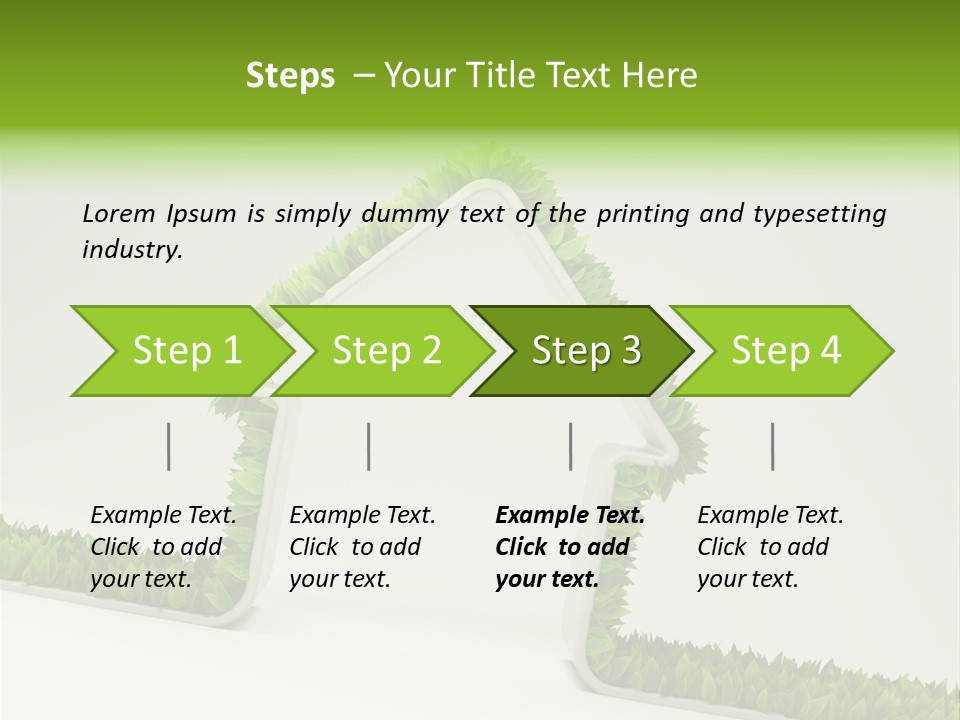 Steps – Your Title Text Here

Lorem Ipsum is simply dummy text of the printing and typesetting industry.

Step 1

Step 2

Step 3

Step 4

Example Text. Click to add your text.

Example Text. Click to add your text.

Example Text. Click to add your text.

Example Text. Click to add your text.